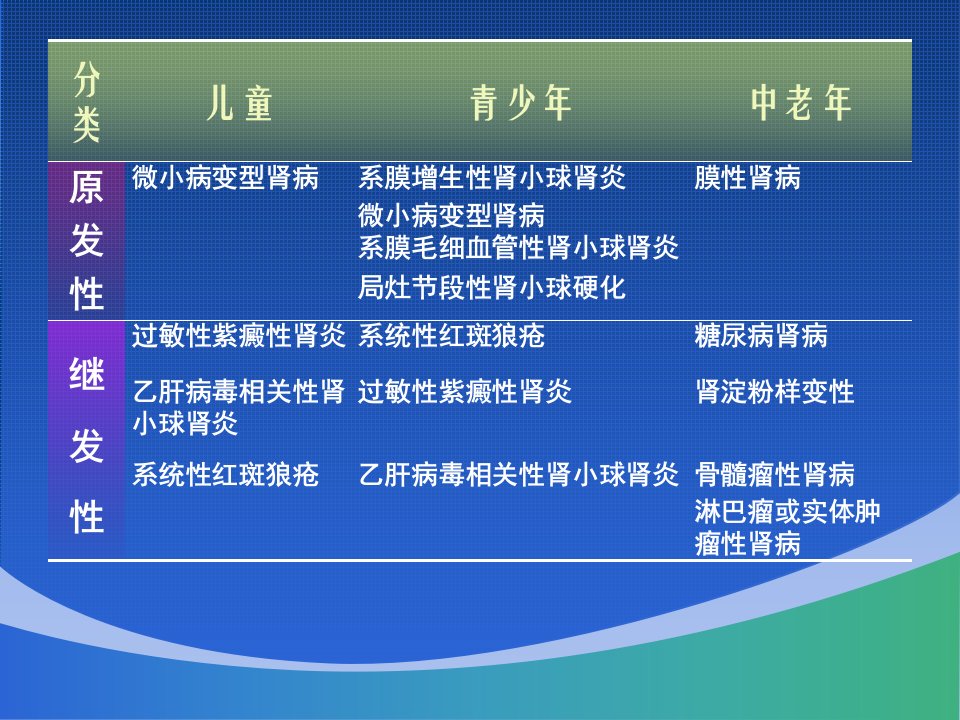 | 分类 | 儿童 | 青少年 | 中老年 |
|---|---|---|---|
| 原发性 | 微小病变型肾病 | 系膜增生性肾小球肾炎<br>微小病变型肾病<br>系膜毛细血管性肾小球肾炎<br>局灶节段性肾小球硬化 | 膜性肾病 |
| 继发性 | 过敏性紫癜性肾炎<br>乙肝病毒相关性肾小球肾炎<br>系统性红斑狼疮 | 系统性红斑狼疮<br>过敏性紫癜性肾炎<br>乙肝病毒相关性肾小球肾炎 | 糖尿病肾病<br>肾淀粉样变性<br>骨髓瘤性肾病<br>淋巴瘤或实体肿瘤性肾病 |